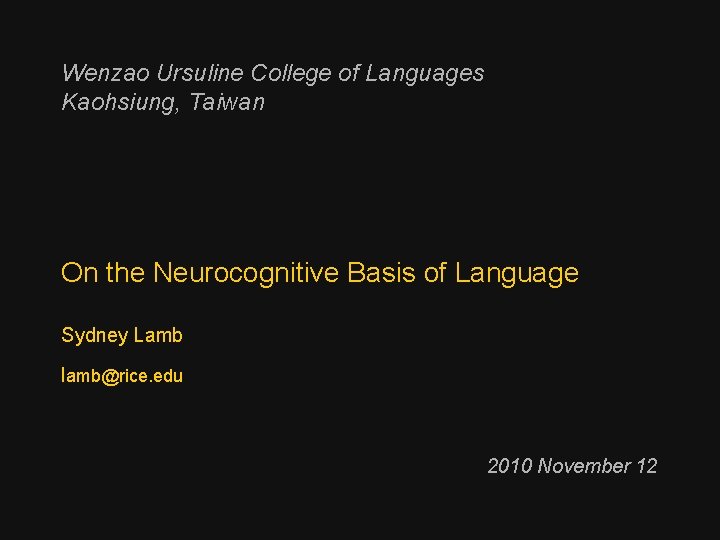 Wenzao Ursuline College of Languages
Kaohsiung, Taiwan

On the Neurocognitive Basis of Language

Sydney Lamb

lamb@rice.edu

2010 November 12